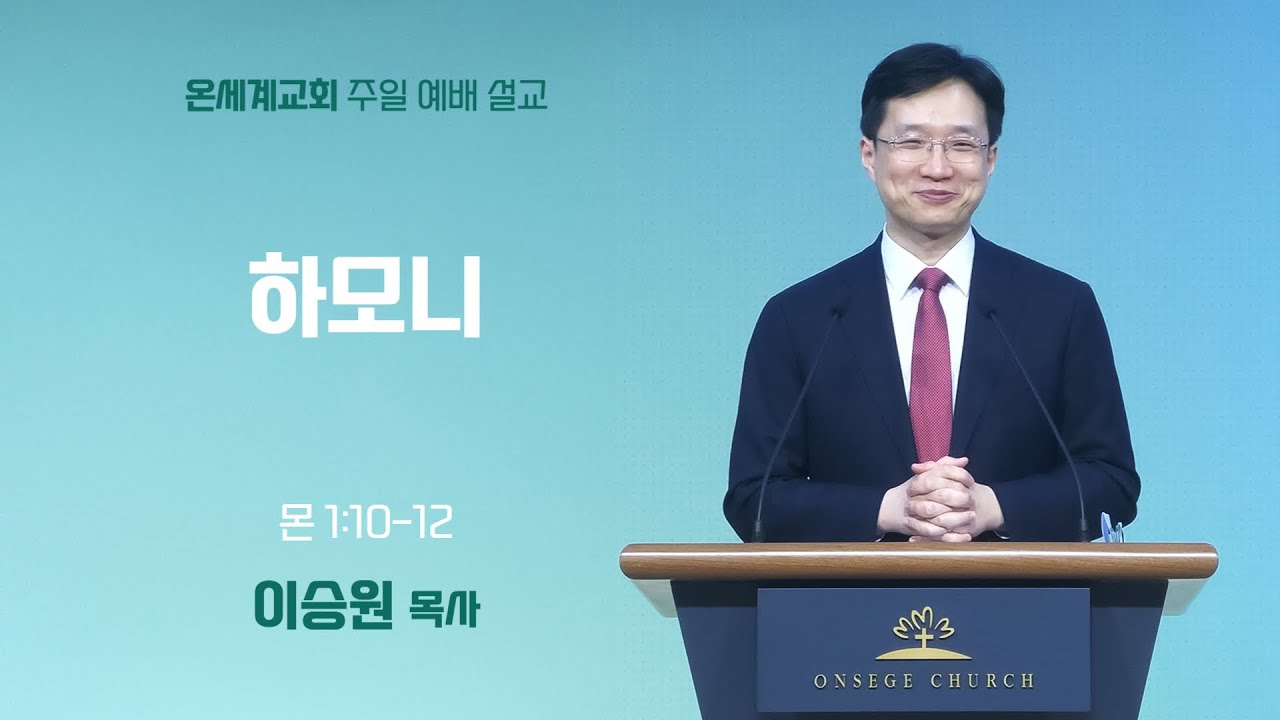 온세계교회 주일 예배 설교

하모니

몬 1:10-12

이승원 목사

ONSEGE CHURCH